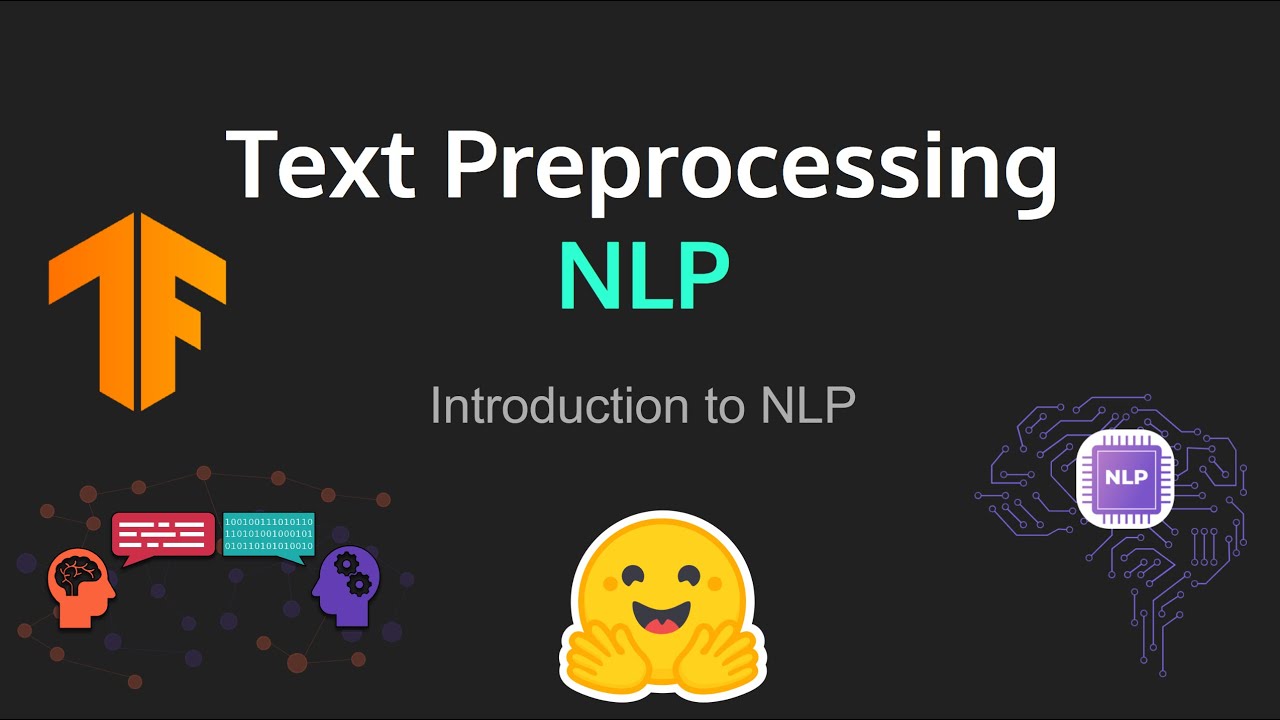 Text Preprocessing
NLP

Introduction to NLP

100100111010110
110101001000101
010110101010010

NLP